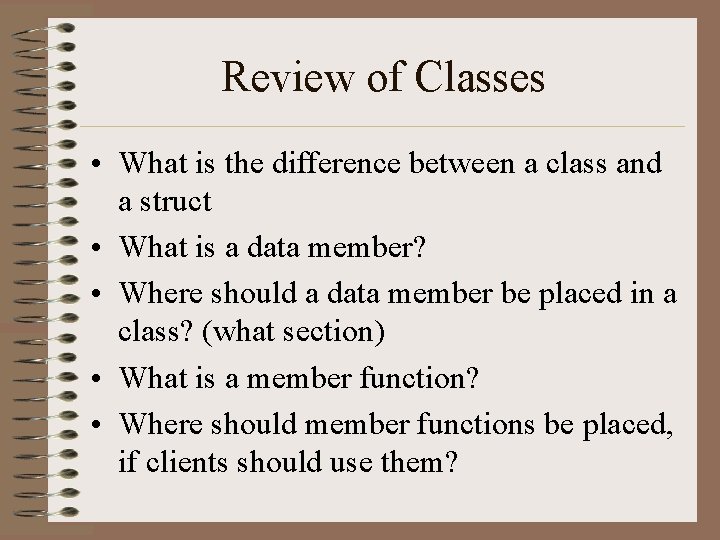 Review of Classes

• What is the difference between a class and a struct
• What is a data member?
• Where should a data member be placed in a class? (what section)
• What is a member function?
• Where should member functions be placed, if clients should use them?